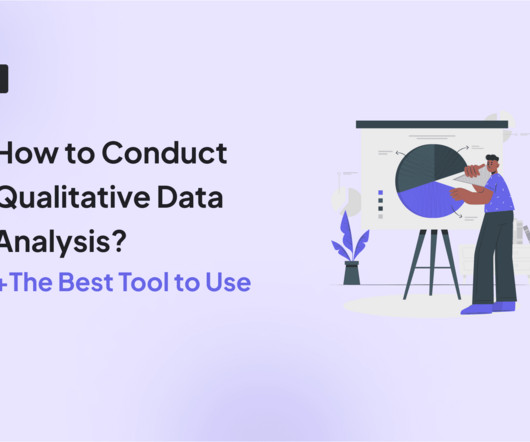 How to Conduct Qualitative Data Analysis?

+The Best Tool to Use